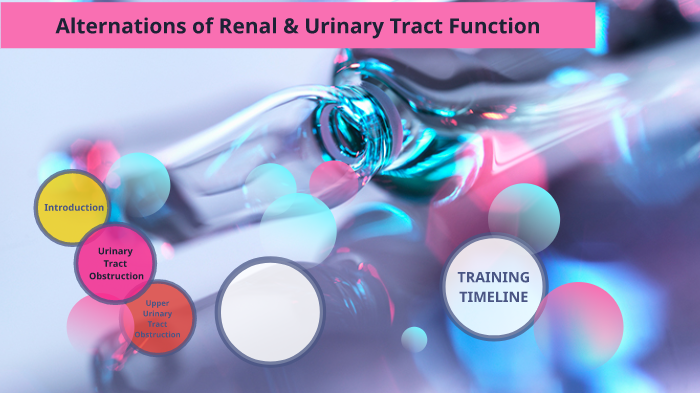 Alternations of Renal & Urinary Tract Function

Introduction

Urinary Tract Obstruction

Upper Urinary Tract Obstruction

TRAINING TIMELINE